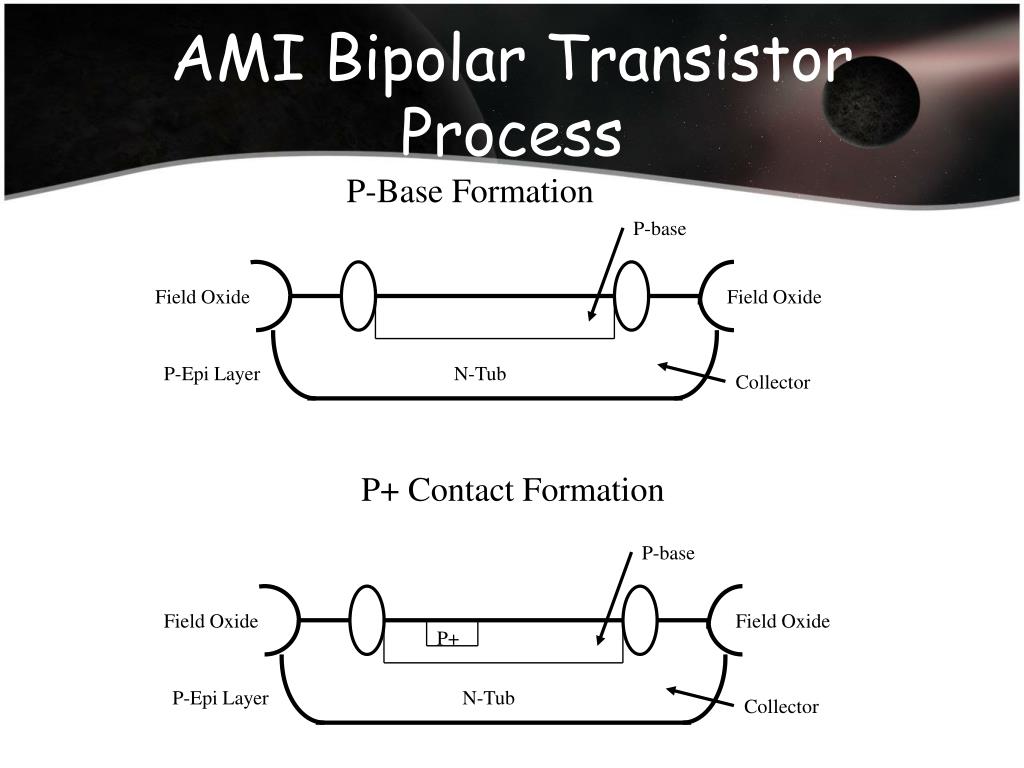 AMI Bipolar Transistor Process

P-Base Formation

P-base

Field Oxide

Field Oxide

P-Epi Layer

N-Tub

Collector

P+ Contact Formation

P-base

Field Oxide

P+

Field Oxide

P-Epi Layer

N-Tub

Collector